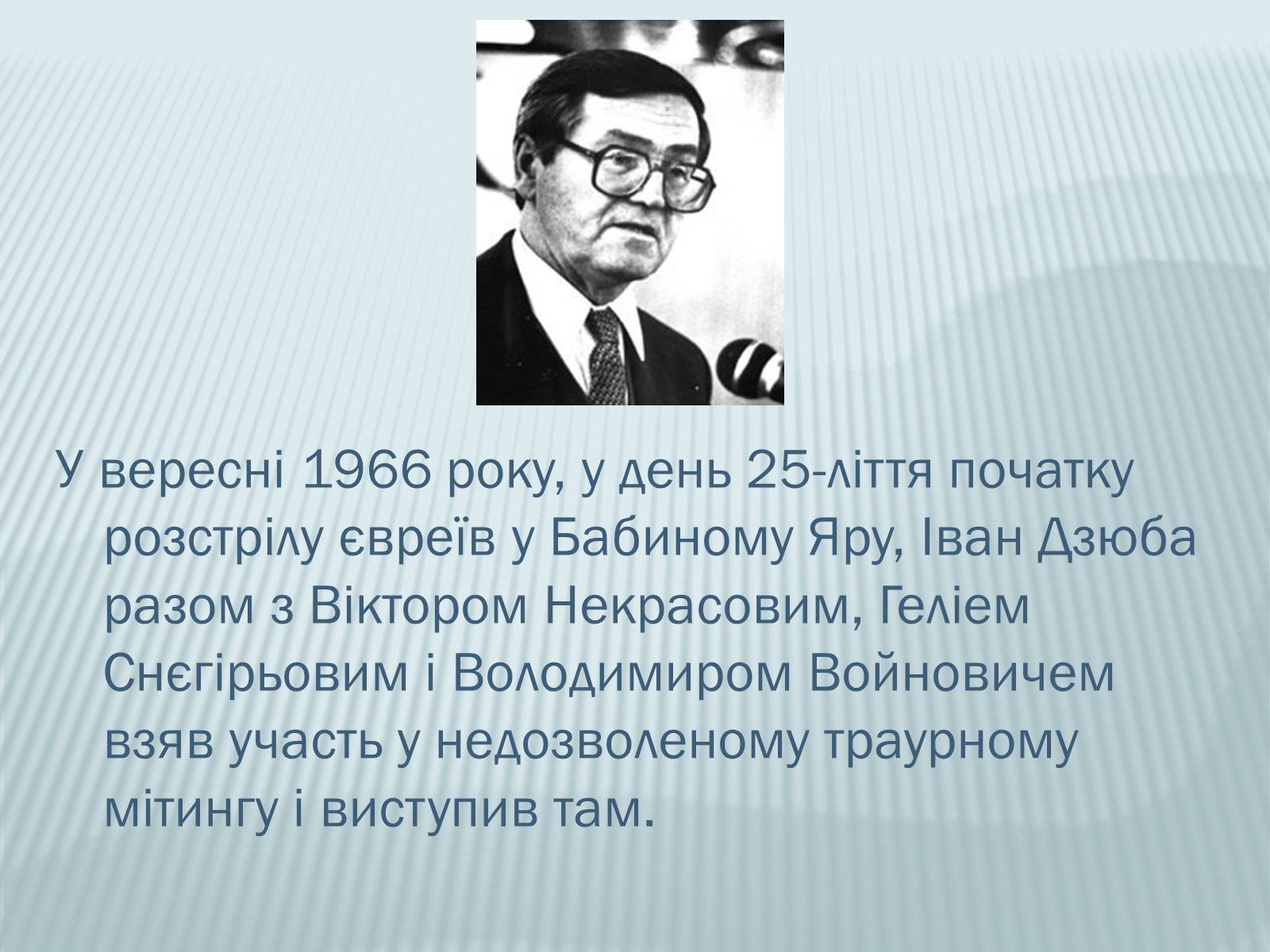 У вересні 1966 року, у день 25-ліття початку розстрілу євреїв у Бабиному Яру, Іван Дзюба разом з Віктором Некрасовим, Геліем Снєгірьовим і Володимиром Войновичем взяв участь у недозволеному траурному мітингу і виступив там.